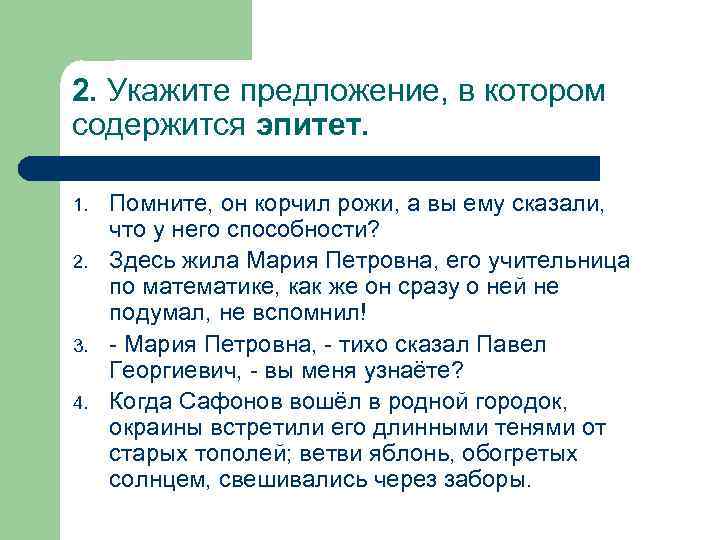 2. Укажите предложение, в котором содержится эпитет.

1. Помните, он корчил рожи, а вы ему сказали, что у него способности?
2. Здесь жила Мария Петровна, его учительница по математике, как же он сразу о ней не подумал, не вспомнил!
3. - Мария Петровна, - тихо сказал Павел Георгиевич, - вы меня узнаёте?
4. Когда Сафонов вошёл в родной городок, окраины встретили его длинными тенями от старых тополей; ветви яблонь, обогретых солнцем, свешивались через заборы.